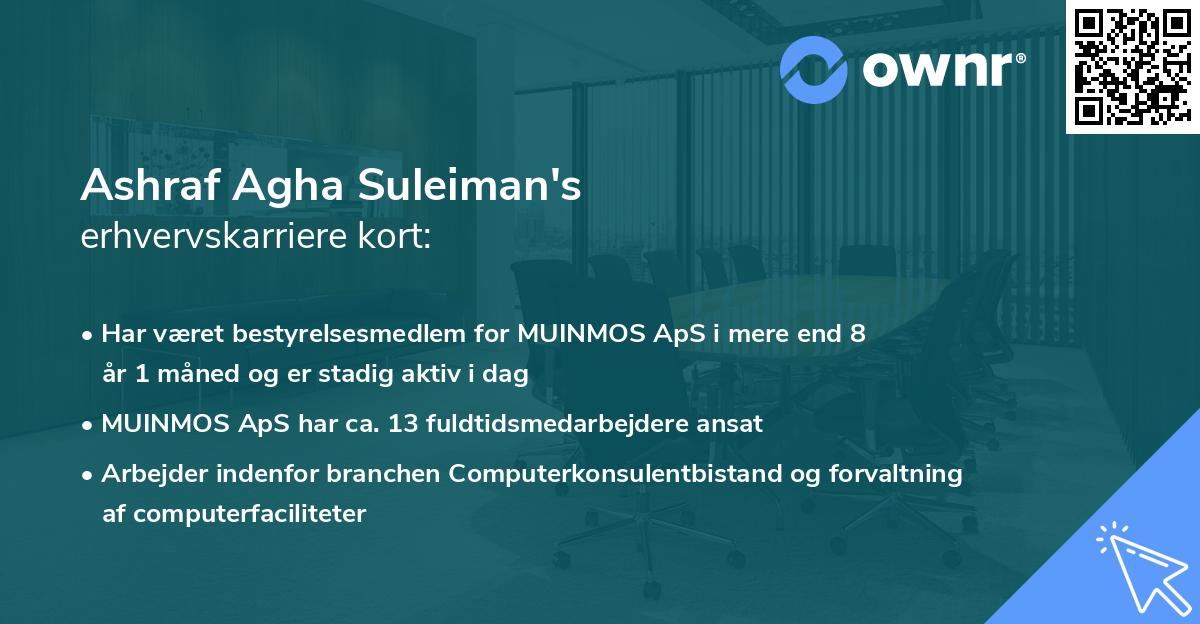 ownr®

Ashraf Agha Suleiman's
erhvervskarriere kort:

• Har været bestyrelsesmedlem for MUINMOS ApS i mere end 8 år 1 måned og er stadig aktiv i dag

• MUINMOS ApS har ca. 13 fuldtidsmedarbejdere ansat

• Arbejder indenfor branchen Computerkonsulentbistand og forvaltning af computerfaciliteter